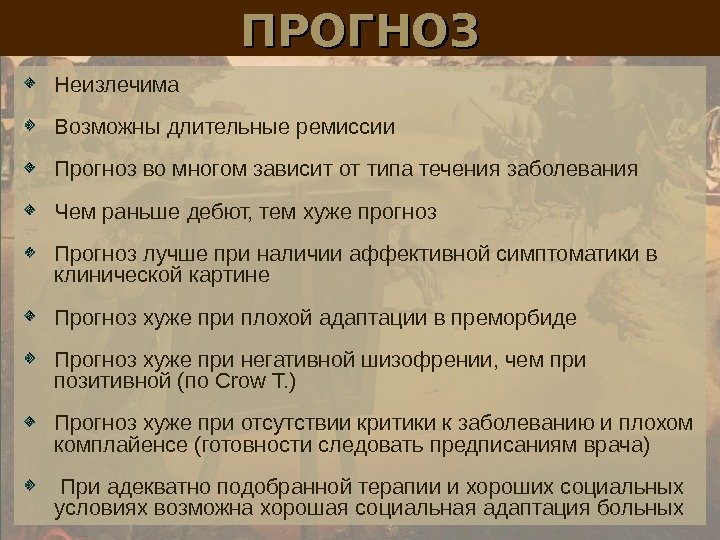 ПРОГНОЗ

Неизлечима

Возможны длительные ремиссии

Прогноз во многом зависит от типа течения заболевания

Чем раньше дебют, тем хуже прогноз

Прогноз лучше при наличии аффективной симптоматики в клинической картине

Прогноз хуже при плохой адаптации в преморбиде

Прогноз хуже при негативной шизофрении, чем при позитивной (по Crow T.)

Прогноз хуже при отсутствии критики к заболеванию и плохом комплайенсе (готовности следовать предписаниям врача)

При адекватно подобранной терапии и хороших социальных условиях возможна хорошая социальная адаптация больных